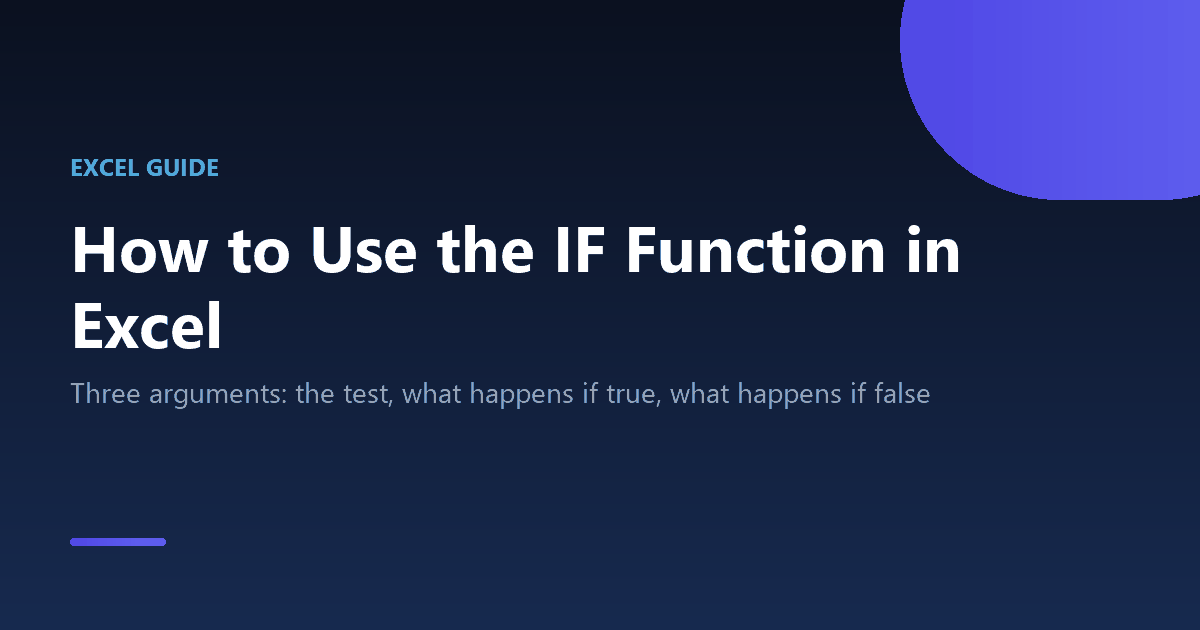 EXCEL GUIDE

How to Use the IF Function in Excel

Three arguments: the test, what happens if true, what happens if false